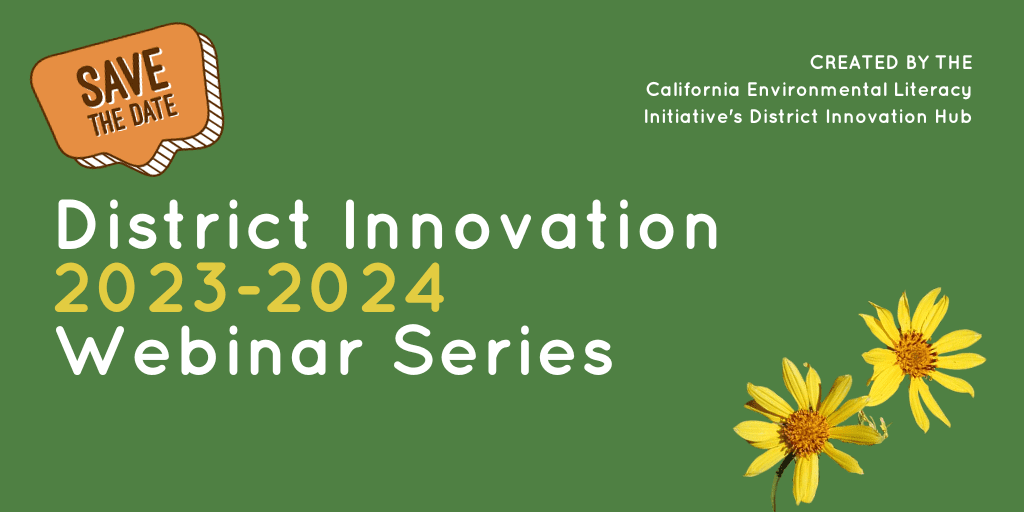 SAVE THE DATE

CREATED BY THE
California Environmental Literacy Initiative's District Innovation Hub

District Innovation
2023-2024
Webinar Series